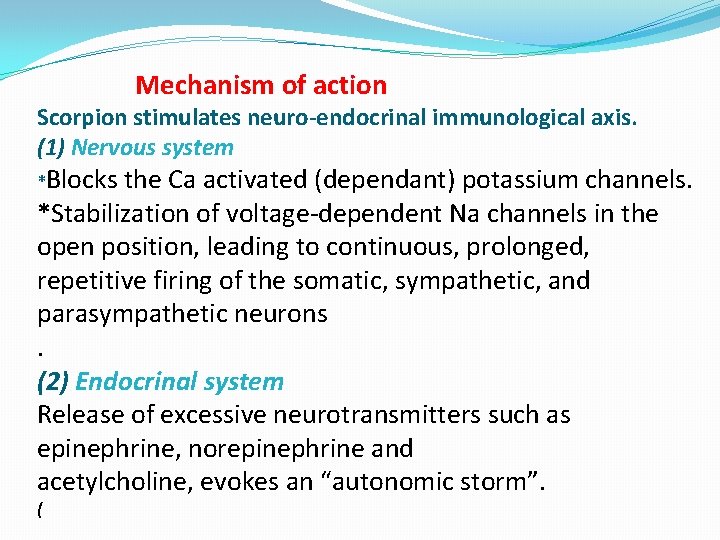 Mechanism of action

Scorpion stimulates neuro-endocrinal immunological axis.

(1) Nervous system

*Blocks the Ca activated (dependant) potassium channels.

*Stabilization of voltage-dependent Na channels in the open position, leading to continuous, prolonged, repetitive firing of the somatic, sympathetic, and parasympathetic neurons

.

(2) Endocrinal system

Release of excessive neurotransmitters such as epinephrine, norepinephrine and acetylcholine, evokes an “autonomic storm”.

(